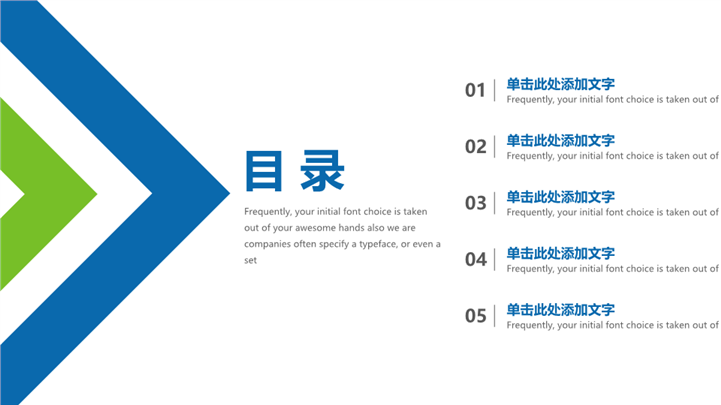 目录

Frequently, your initial font choice is taken out of your awesome hands also we are companies often specify a typeface, or even a set

01
单击此处添加文字
Frequently, your initial font choice is taken out of

02
单击此处添加文字
Frequently, your initial font choice is taken out of

03
单击此处添加文字
Frequently, your initial font choice is taken out of

04
单击此处添加文字
Frequently, your initial font choice is taken out of

05
单击此处添加文字
Frequently, your initial font choice is taken out of